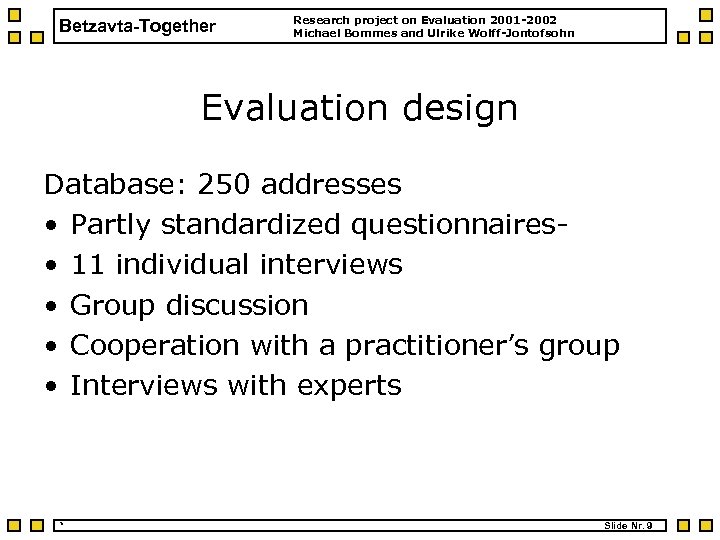 Betzavta-Together

Research project on Evaluation 2001-2002
Michael Bommes and Ulrike Wolff-Jontofsohn

Evaluation design

Database: 250 addresses
• Partly standardized questionnaires-
• 11 individual interviews
• Group discussion
• Cooperation with a practitioner's group
• Interviews with experts

Slide Nr. 9